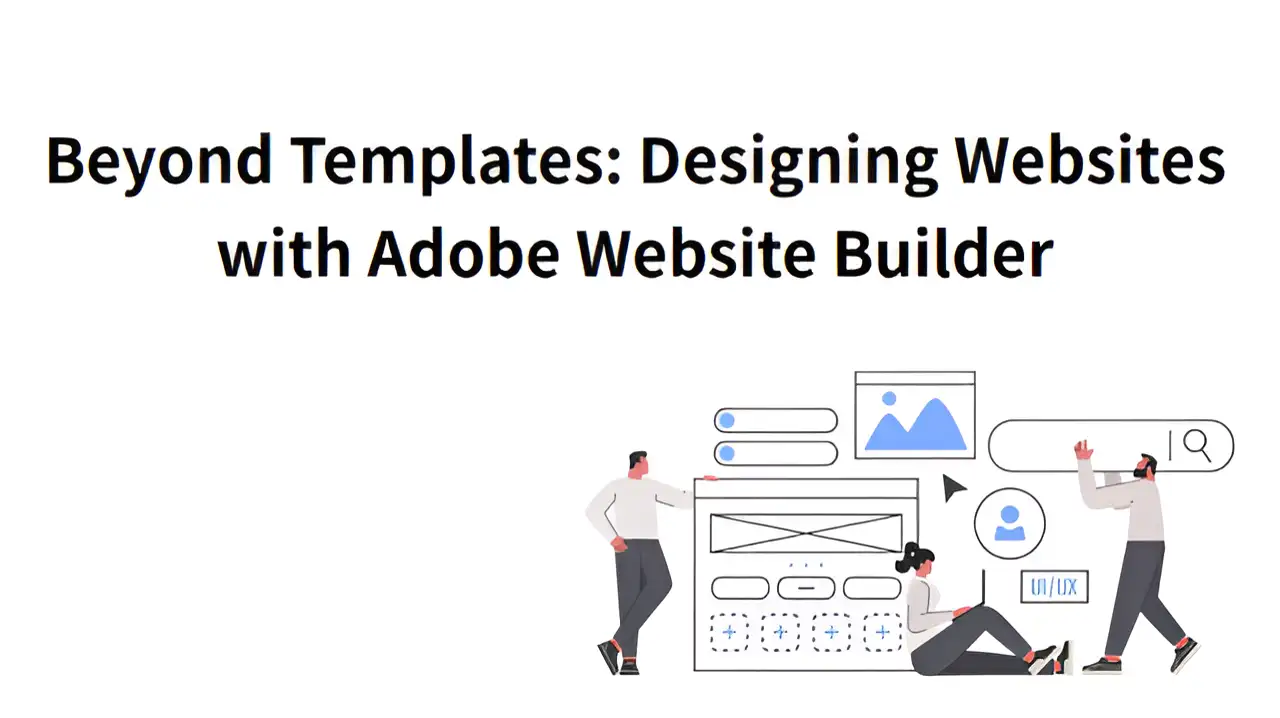 Beyond Templates: Designing Websites with Adobe Website Builder

UI/UX